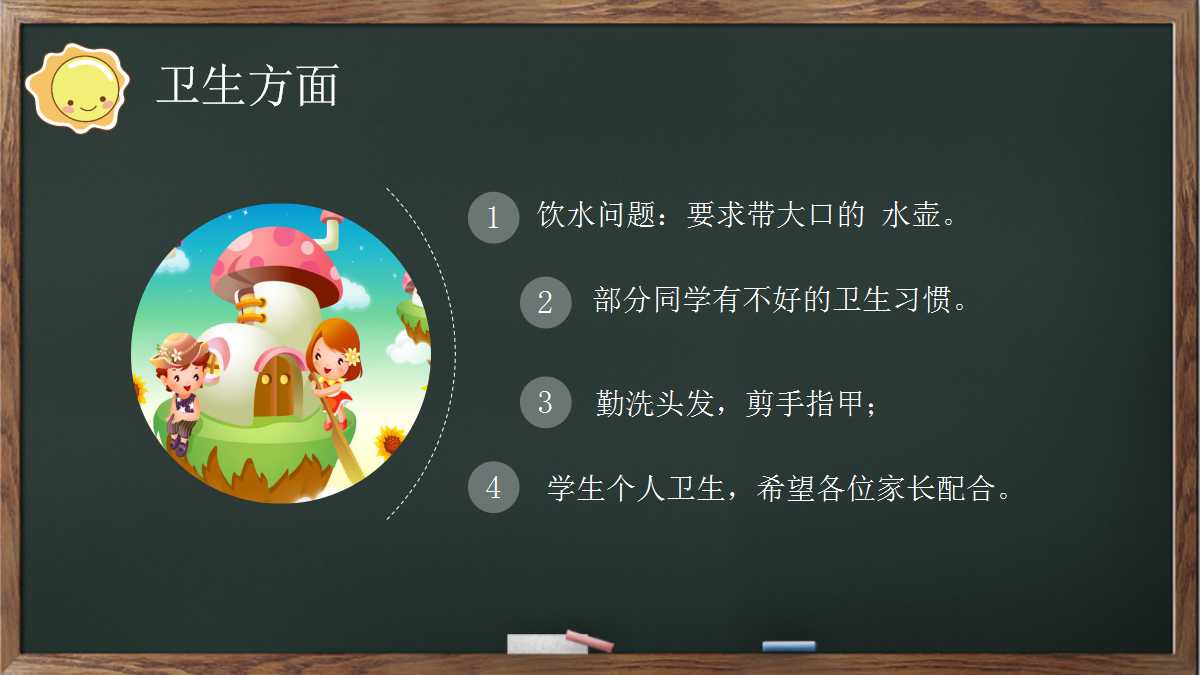 卫生方面

1 饮水问题：要求带大口的 水壶。

2 部分同学有不好的卫生习惯。

3 勤洗头发，剪手指甲；

4 学生个人卫生，希望各位家长配合。